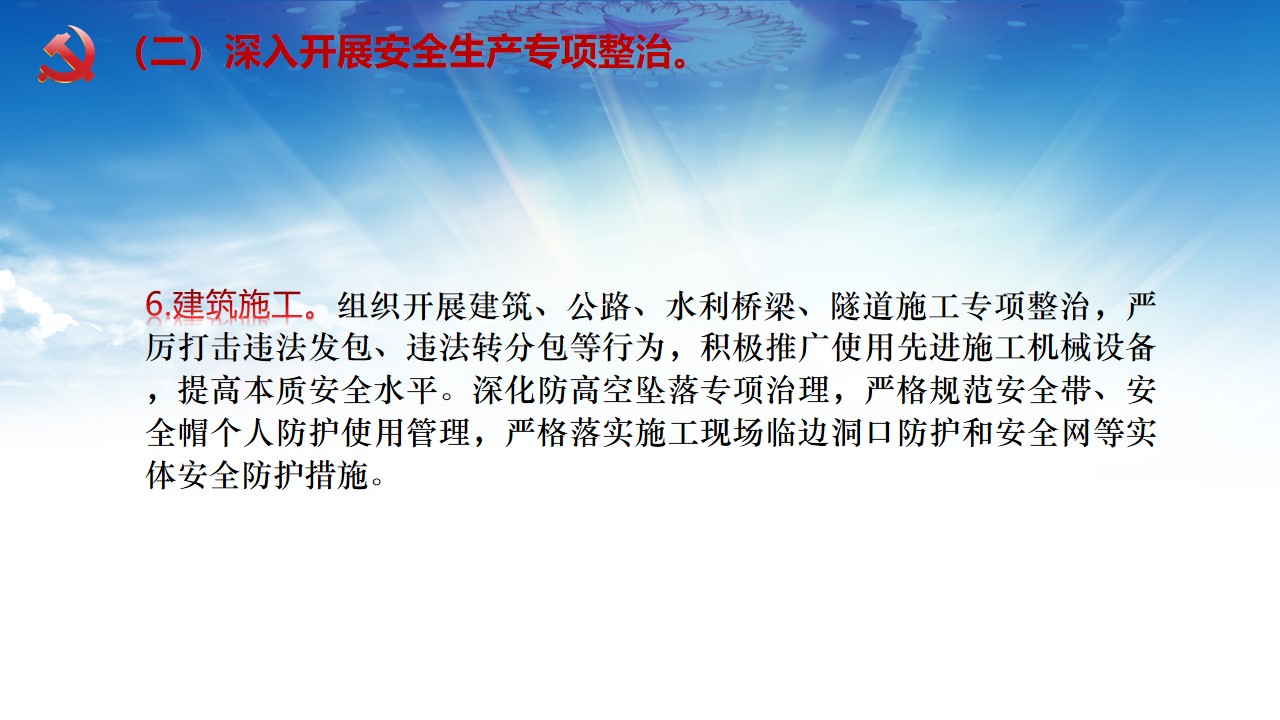 （二）深入开展安全生产专项整治。

6.建筑施工。组织开展建筑、公路、水利桥梁、隧道施工专项整治，严厉打击违法发包、违法转分包等行为，积极推广使用先进施工机械设备，提高本质安全水平。深化防高空坠落专项治理，严格规范安全带、安全帽个人防护使用管理，严格落实施工现场临边洞口防护和安全网等实体安全防护措施。